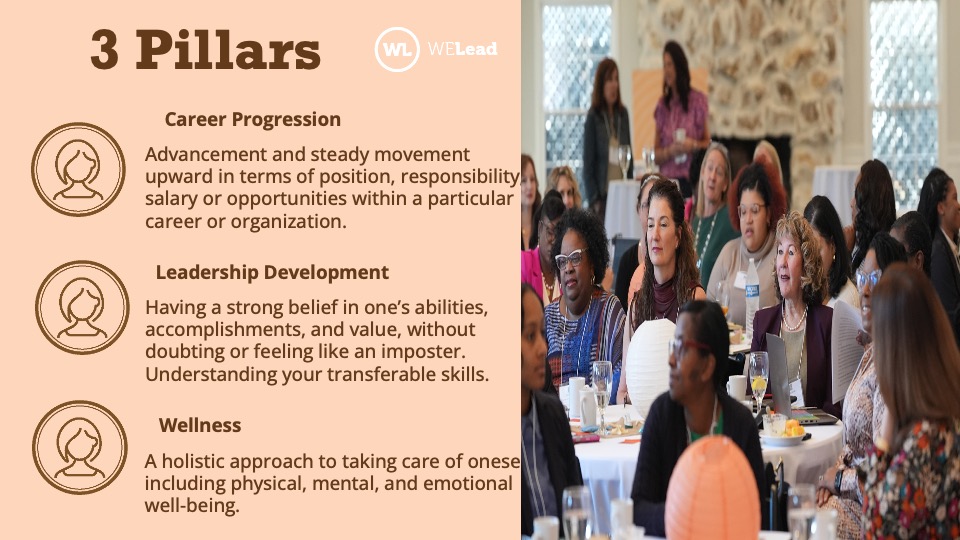 3 Pillars

WL WELead

Career Progression

Advancement and steady movement upward in terms of position, responsibility salary or opportunities within a particular career or organization.

Leadership Development

Having a strong belief in one's abilities, accomplishments, and value, without doubting or feeling like an imposter. Understanding your transferable skills.

Wellness

A holistic approach to taking care of onese including physical, mental, and emotional well-being.